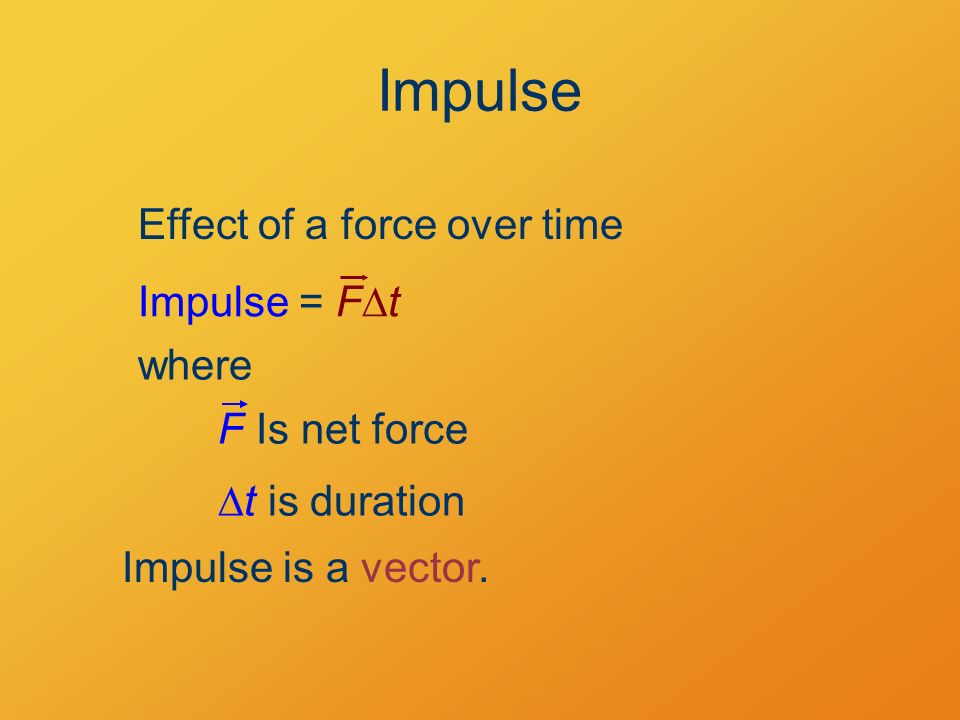 Impulse

Effect of a force over time

Impulse = $\vec{F}\Delta t$

where

$\vec{F}$ Is net force

$\Delta t$ is duration

Impulse is a vector.